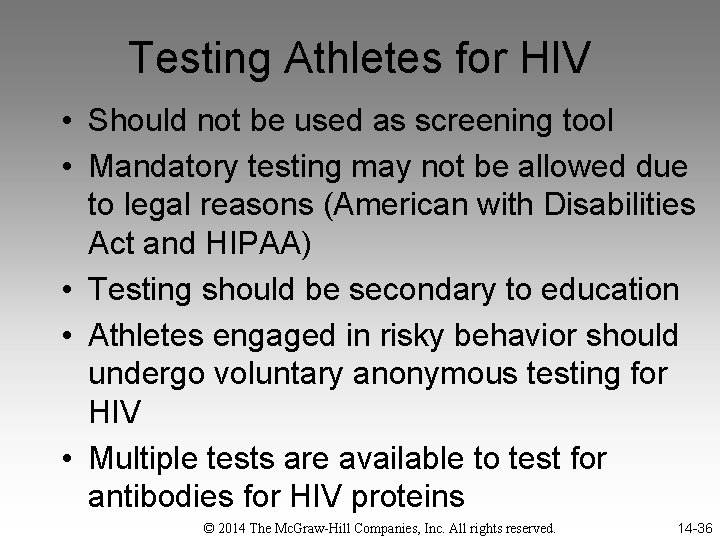 Testing Athletes for HIV

• Should not be used as screening tool
• Mandatory testing may not be allowed due to legal reasons (American with Disabilities Act and HIPAA)
• Testing should be secondary to education
• Athletes engaged in risky behavior should undergo voluntary anonymous testing for HIV
• Multiple tests are available to test for antibodies for HIV proteins

© 2014 The McGraw-Hill Companies, Inc. All rights reserved.

14-36